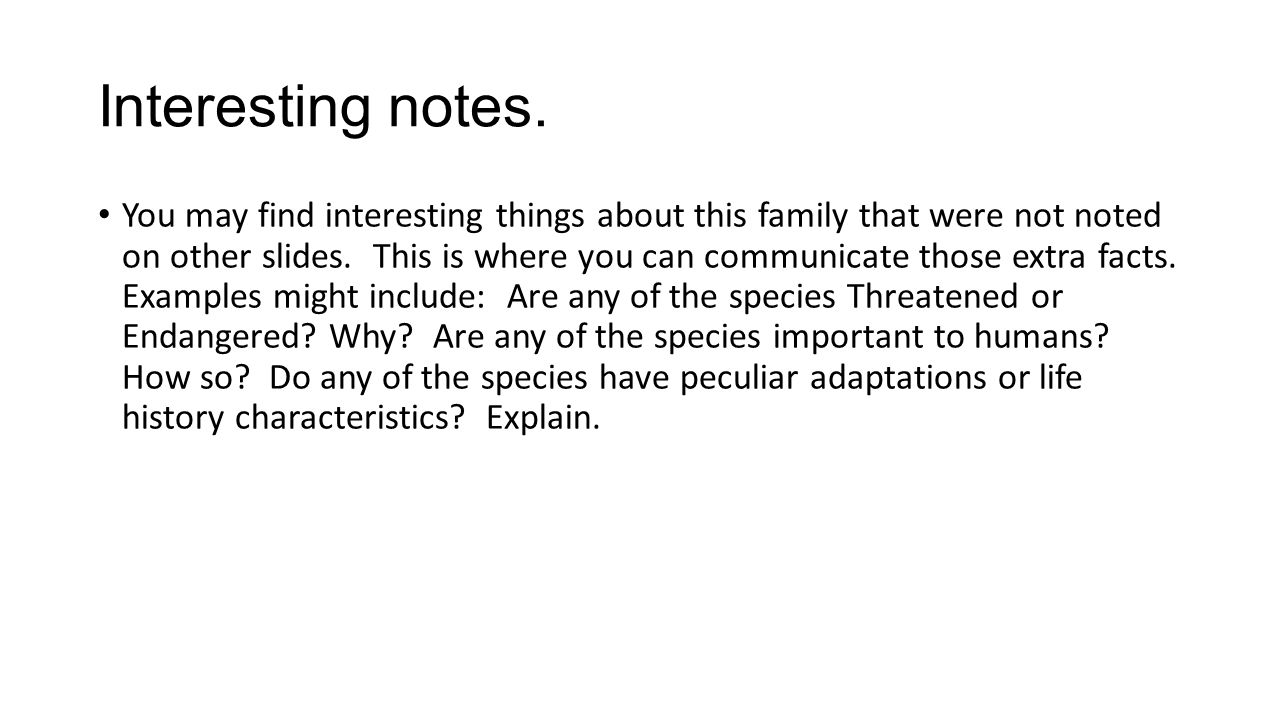 Interesting notes.

• You may find interesting things about this family that were not noted on other slides. This is where you can communicate those extra facts. Examples might include: Are any of the species Threatened or Endangered? Why? Are any of the species important to humans? How so? Do any of the species have peculiar adaptations or life history characteristics? Explain.